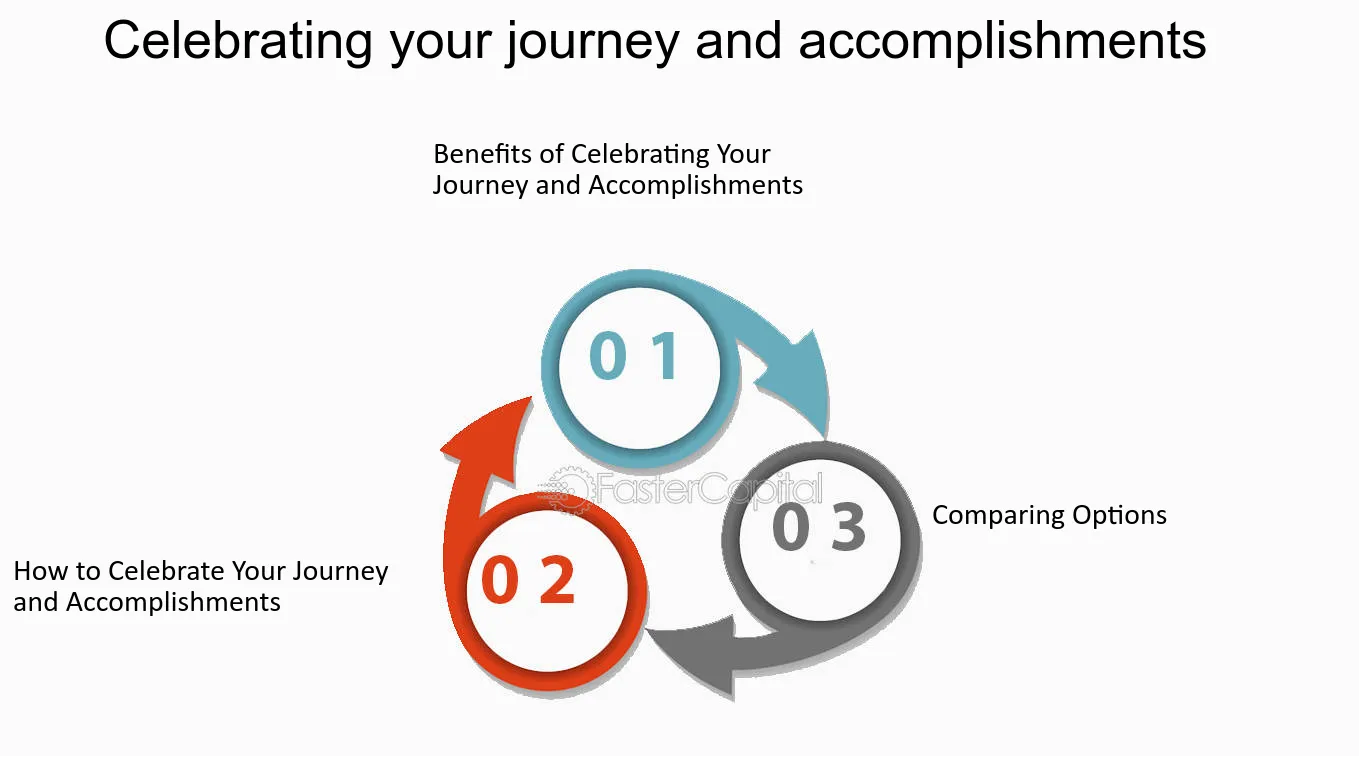 Celebrating your journey and accomplishments

Benefits of Celebrating Your Journey and Accomplishments

0 1

FasterCapital

0 3

Comparing Options

0 2

How to Celebrate Your Journey and Accomplishments